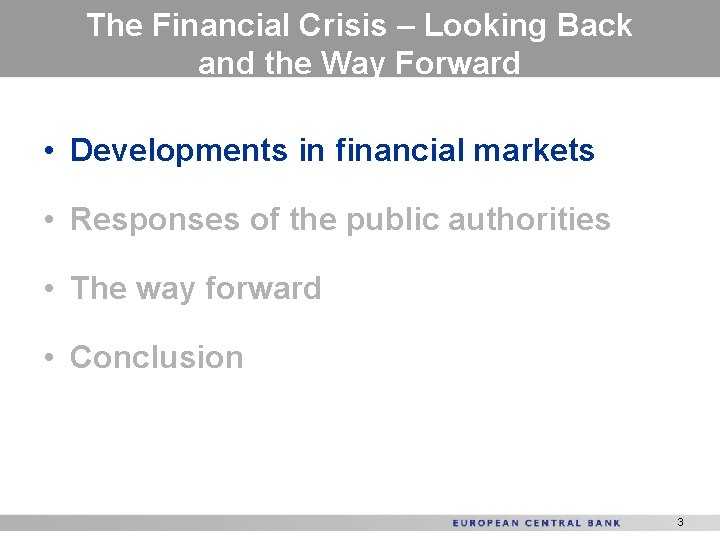 The Financial Crisis – Looking Back and the Way Forward

• Developments in financial markets

• Responses of the public authorities

• The way forward

• Conclusion

EUROPEAN CENTRAL BANK 3